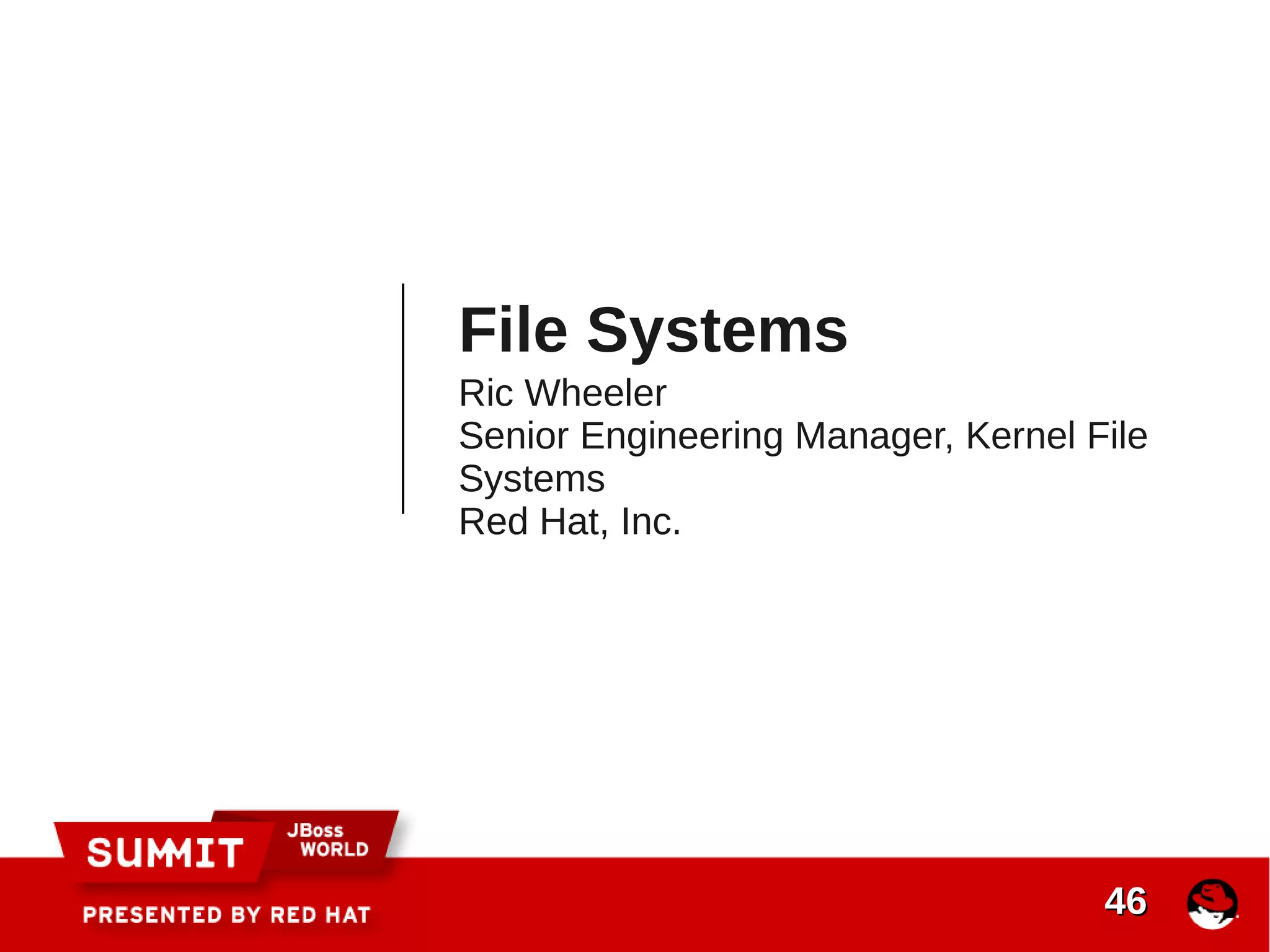 File Systems

Ric Wheeler
Senior Engineering Manager, Kernel File Systems
Red Hat, Inc.

SUMMIT

JBoss WORLD

PRESENTED BY RED HAT

46